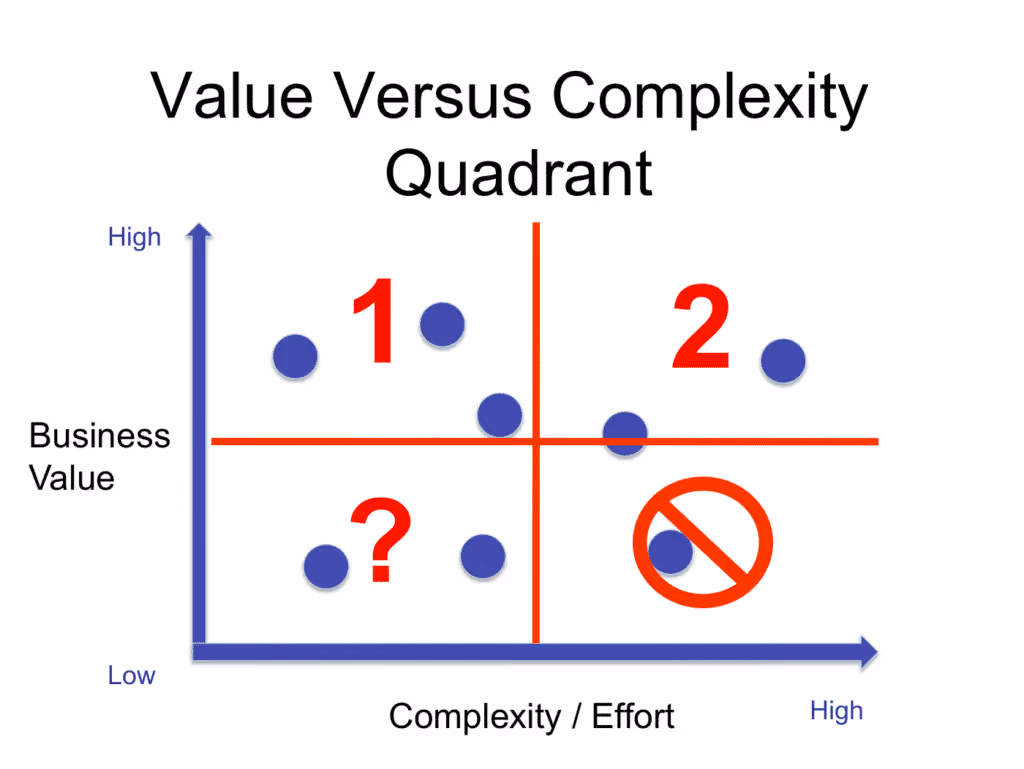 Value Versus Complexity Quadrant

High

1

2

Business Value

?

Low

Complexity / Effort

High